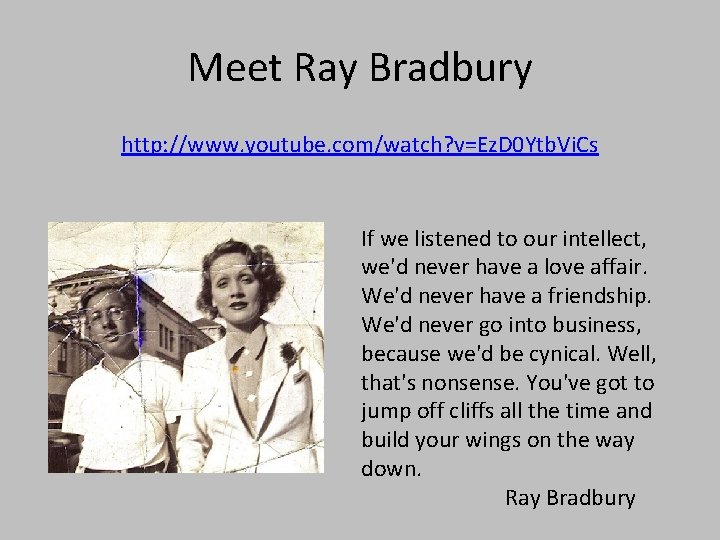 Meet Ray Bradbury

http://www.youtube.com/watch?v=EzD0YtbViCs

If we listened to our intellect, we'd never have a love affair. We'd never have a friendship. We'd never go into business, because we'd be cynical. Well, that's nonsense. You've got to jump off cliffs all the time and build your wings on the way down.

Ray Bradbury